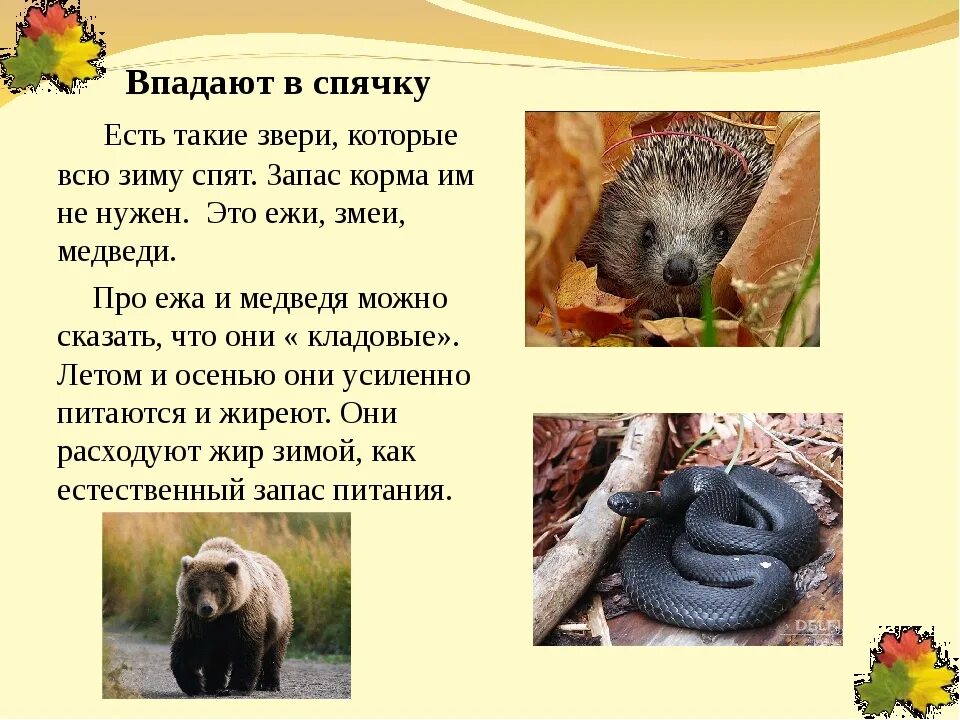 Впадают в спячку

Есть такие звери, которые всю зиму спят. Запас корма им не нужен. Это ежи, змеи, медведи.

Про ежа и медведя можно сказать, что они « кладовые». Летом и осенью они усиленно питаются и жиреют. Они расходуют жир зимой, как естественный запас питания.

DELFI